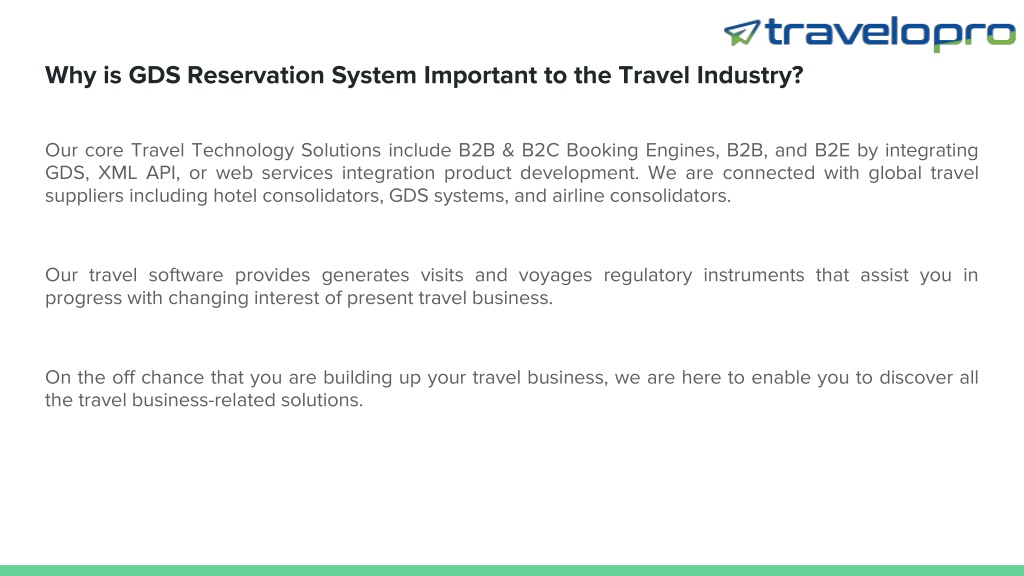 travelopro

Why is GDS Reservation System Important to the Travel Industry?

Our core Travel Technology Solutions include B2B & B2C Booking Engines, B2B, and B2E by integrating GDS, XML API, or web services integration product development. We are connected with global travel suppliers including hotel consolidators, GDS systems, and airline consolidators.

Our travel software provides generates visits and voyages regulatory instruments that assist you in progress with changing interest of present travel business.

On the off chance that you are building up your travel business, we are here to enable you to discover all the travel business-related solutions.